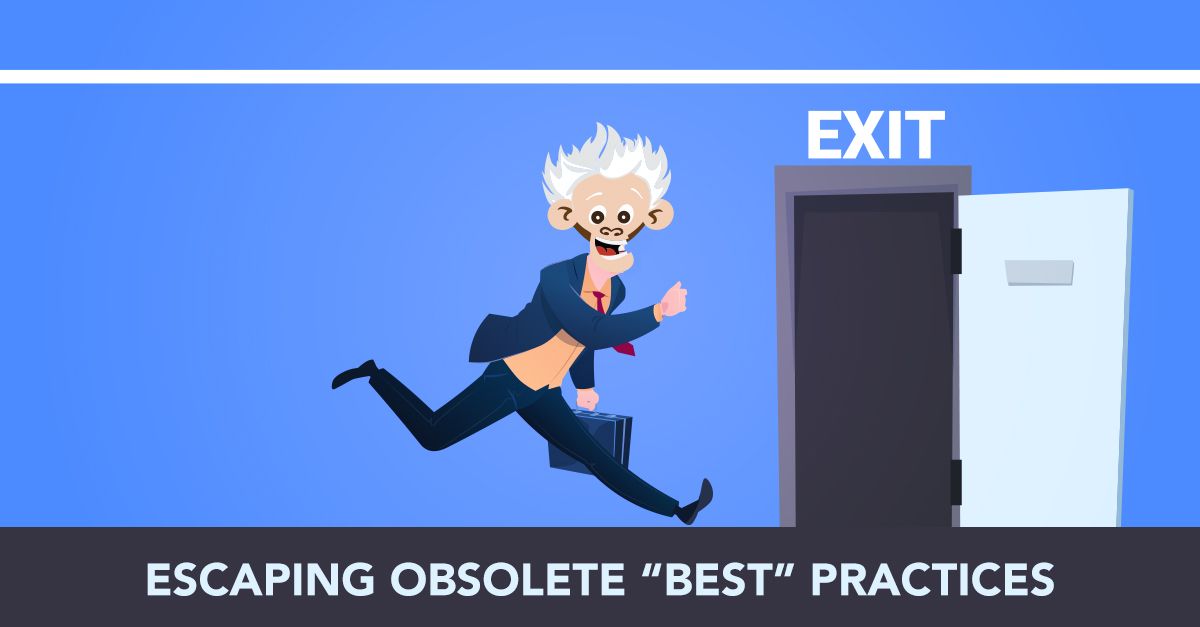 EXIT

ESCAPING OBSOLETE “BEST” PRACTICES